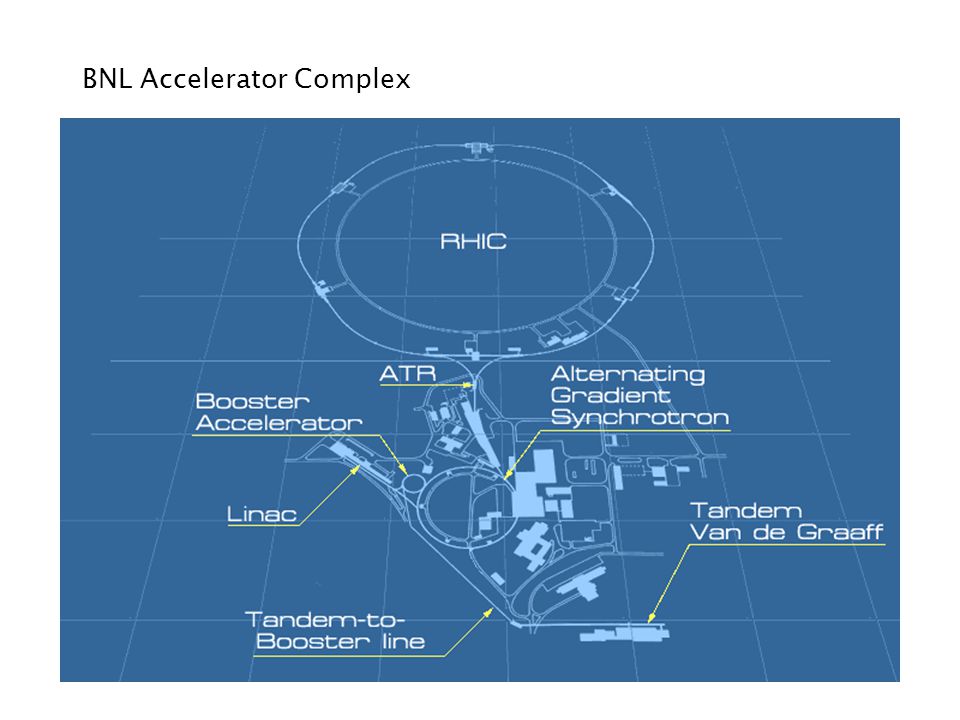 BNL Accelerator Complex

RHIC

ATR

Alternating Gradient Synchrotron

Booster Accelerator

Linac

Tandem Van de Graaff

Tandem-to-Booster line